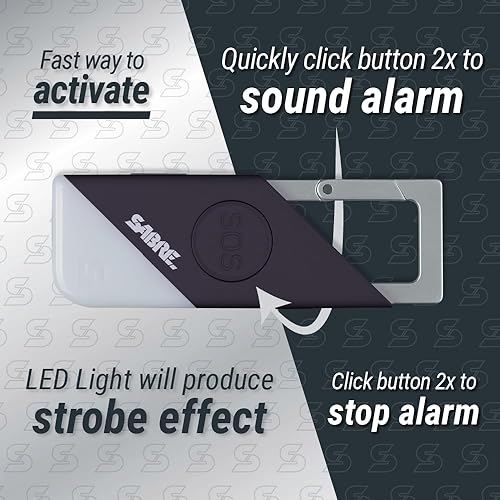 Fast way to
activate

Quickly click button 2x to
sound alarm

SABRE.

SOS

LED Light will produce
strobe effect

Click button 2x to
stop alarm